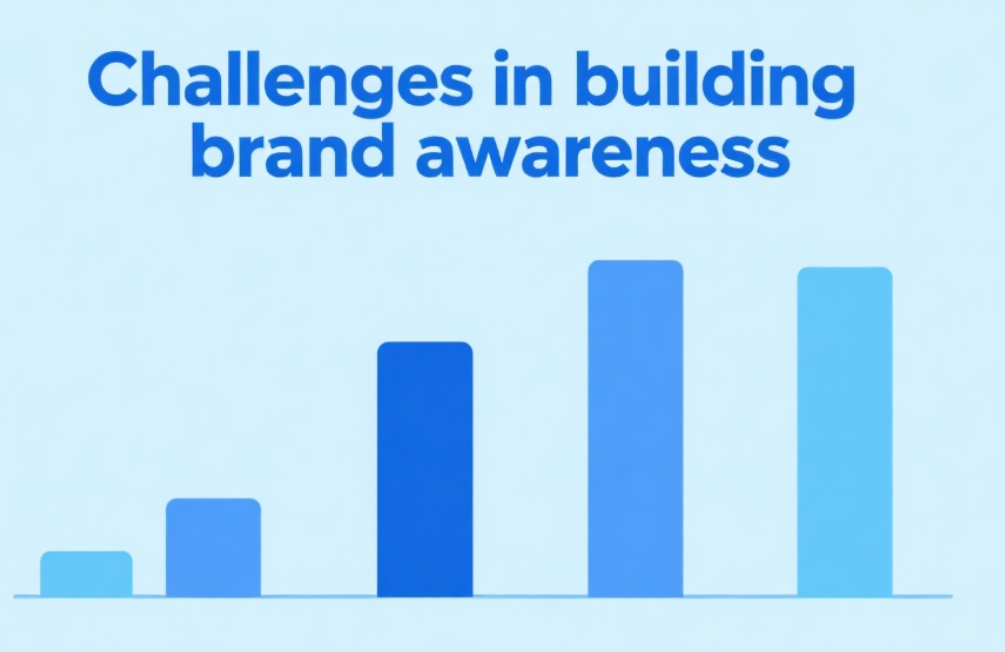 Challenges in building brand awareness